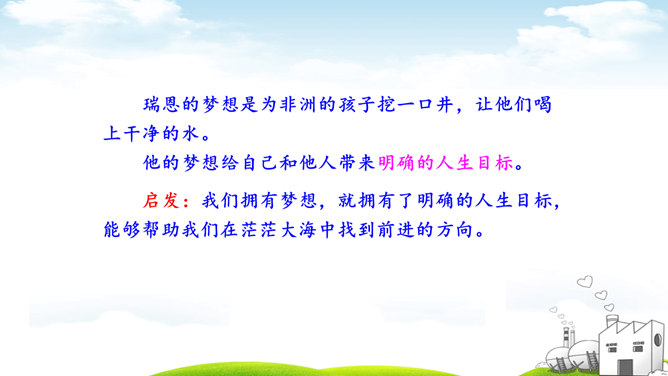 瑞恩的梦想是为非洲的孩子挖一口井，让他们喝上干净的水。

他的梦想给自己和他人带来明确的人生目标。

启发：我们拥有梦想，就拥有了明确的人生目标，能够帮助我们在茫茫大海中找到前进的方向。